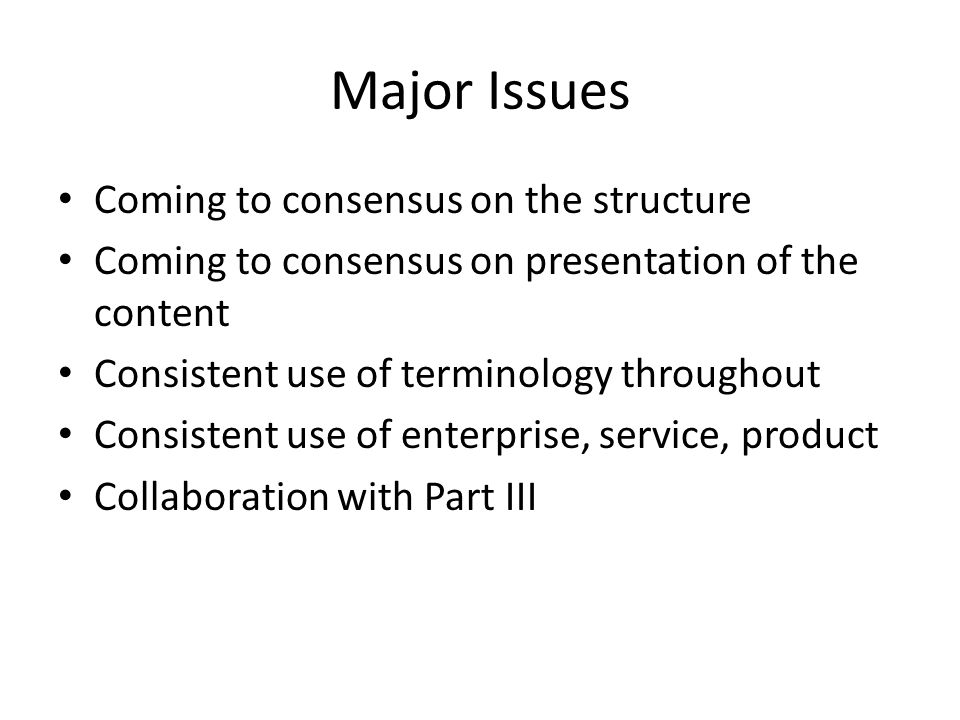 Major Issues

• Coming to consensus on the structure
• Coming to consensus on presentation of the content
• Consistent use of terminology throughout
• Consistent use of enterprise, service, product
• Collaboration with Part III